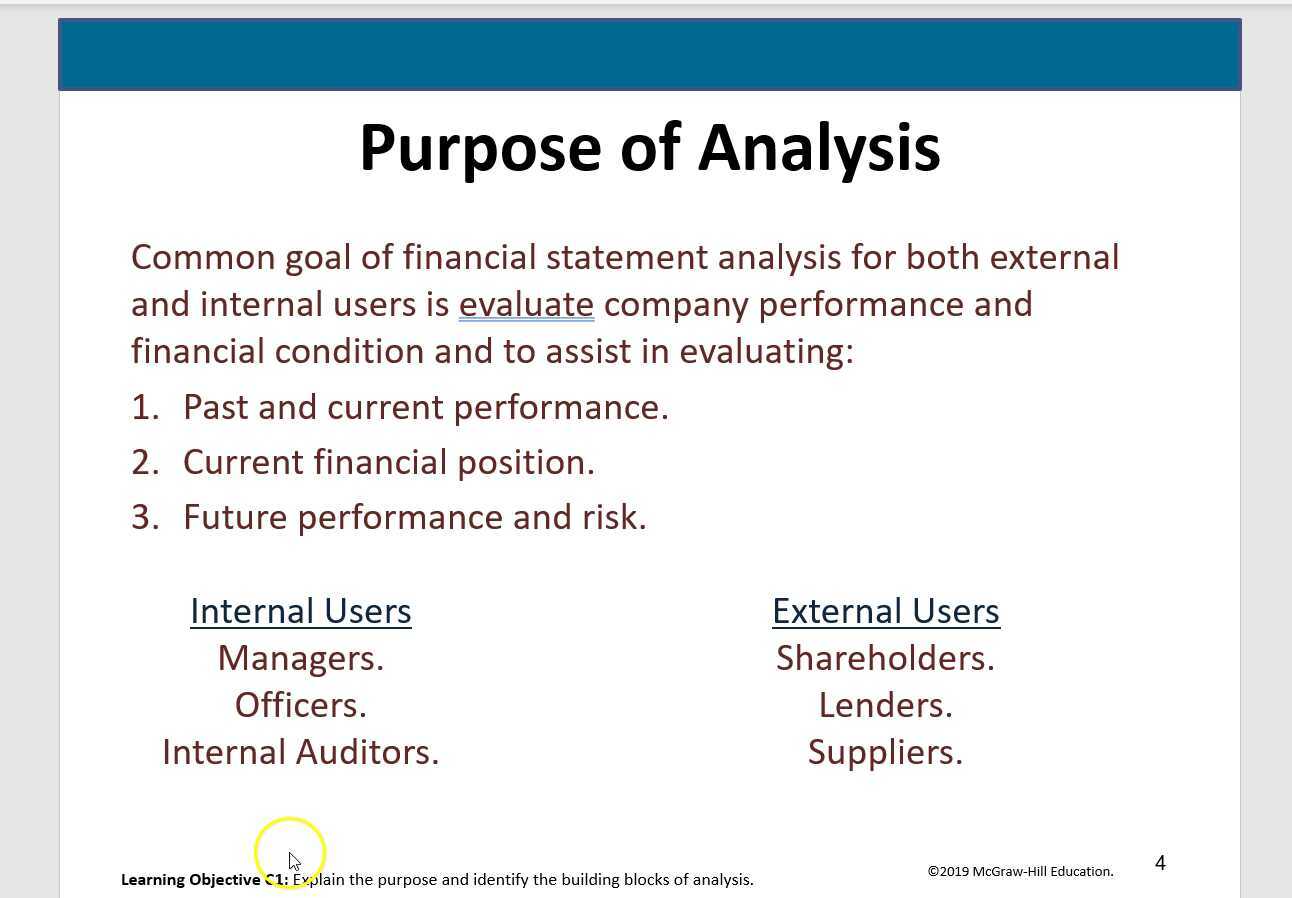 Purpose of Analysis

Common goal of financial statement analysis for both external and internal users is evaluate company performance and financial condition and to assist in evaluating:

1. Past and current performance.
2. Current financial position.
3. Future performance and risk.

Internal Users
Managers.
Officers.
Internal Auditors.

External Users
Shareholders.
Lenders.
Suppliers.

Learning Objective C1: Explain the purpose and identify the building blocks of analysis.

©2019 McGraw-Hill Education.

4